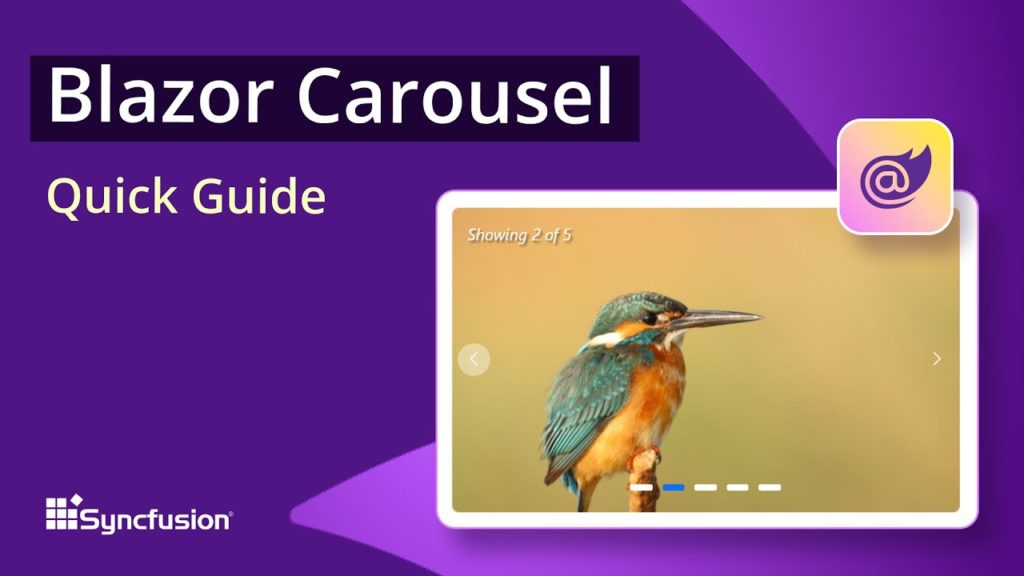 Blazor Carousel

Quick Guide

Showing 2 of 5

Syncfusion®